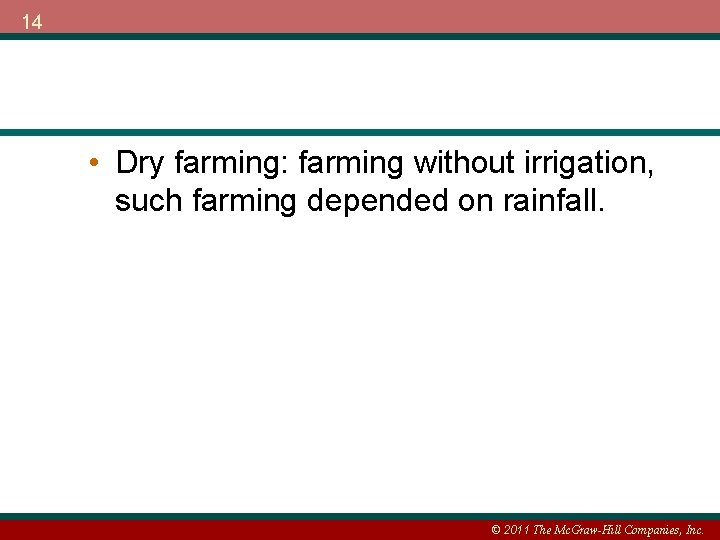 14

• Dry farming: farming without irrigation, such farming depended on rainfall.

© 2011 The McGraw-Hill Companies, Inc.